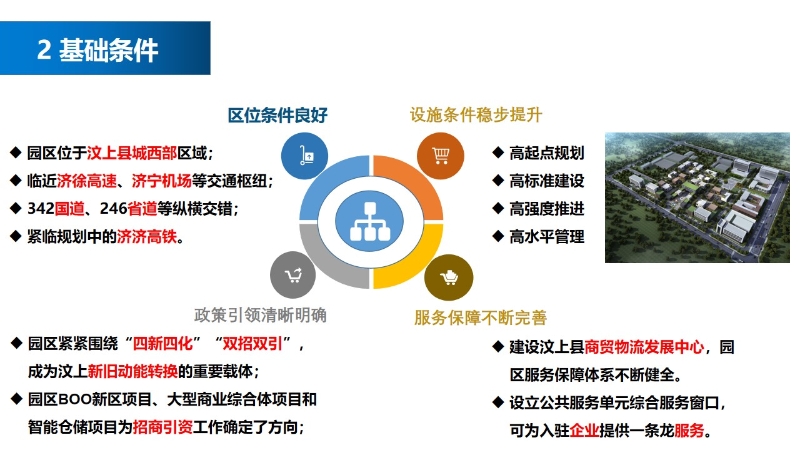 2 基础条件

区位条件良好

◆ 园区位于汶上县城西部区域；
◆ 临近济徐高速、济宁机场等交通枢纽；
◆ 342国道、246省道等纵横交错；
◆ 紧临规划中的济济高铁。

设施条件稳步提升

◆ 高起点规划
◆ 高标准建设
◆ 高强度推进
◆ 高水平管理

政策引领清晰明确

◆ 园区紧紧围绕“四新四化”“双招双引”，成为汶上新旧动能转换的重要载体；
◆ 园区BOO新区项目、大型商业综合体项目和智能仓储项目为招商引资工作确定了方向；

服务保障不断完善

◆ 建设汶上县商贸物流发展中心，园区服务保障体系不断健全。
◆ 设立公共服务单元综合服务窗口，可为入驻企业提供一条龙服务。